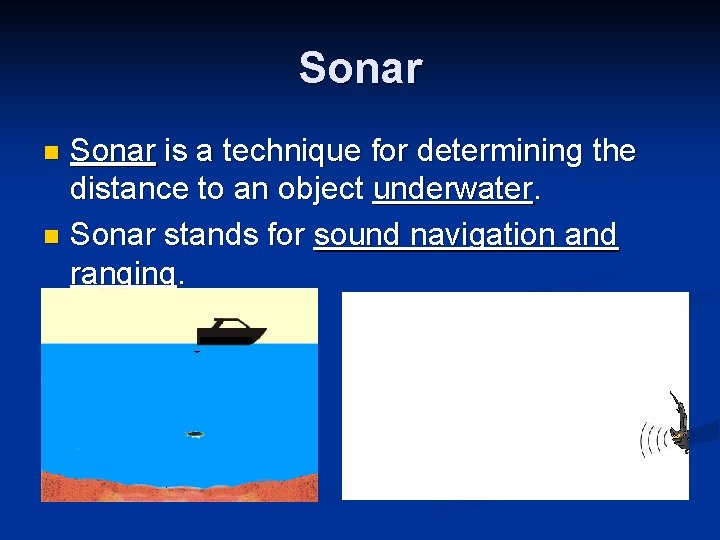 Sonar

Sonar is a technique for determining the distance to an object underwater.

Sonar stands for sound navigation and ranging.